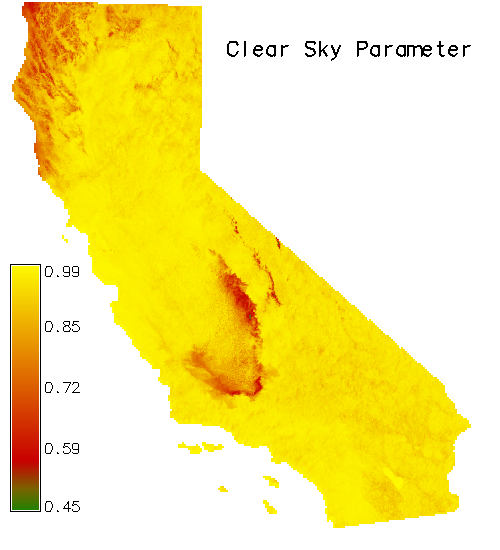 Clear Sky Parameter

0.99
0.85
0.72
0.59
0.45